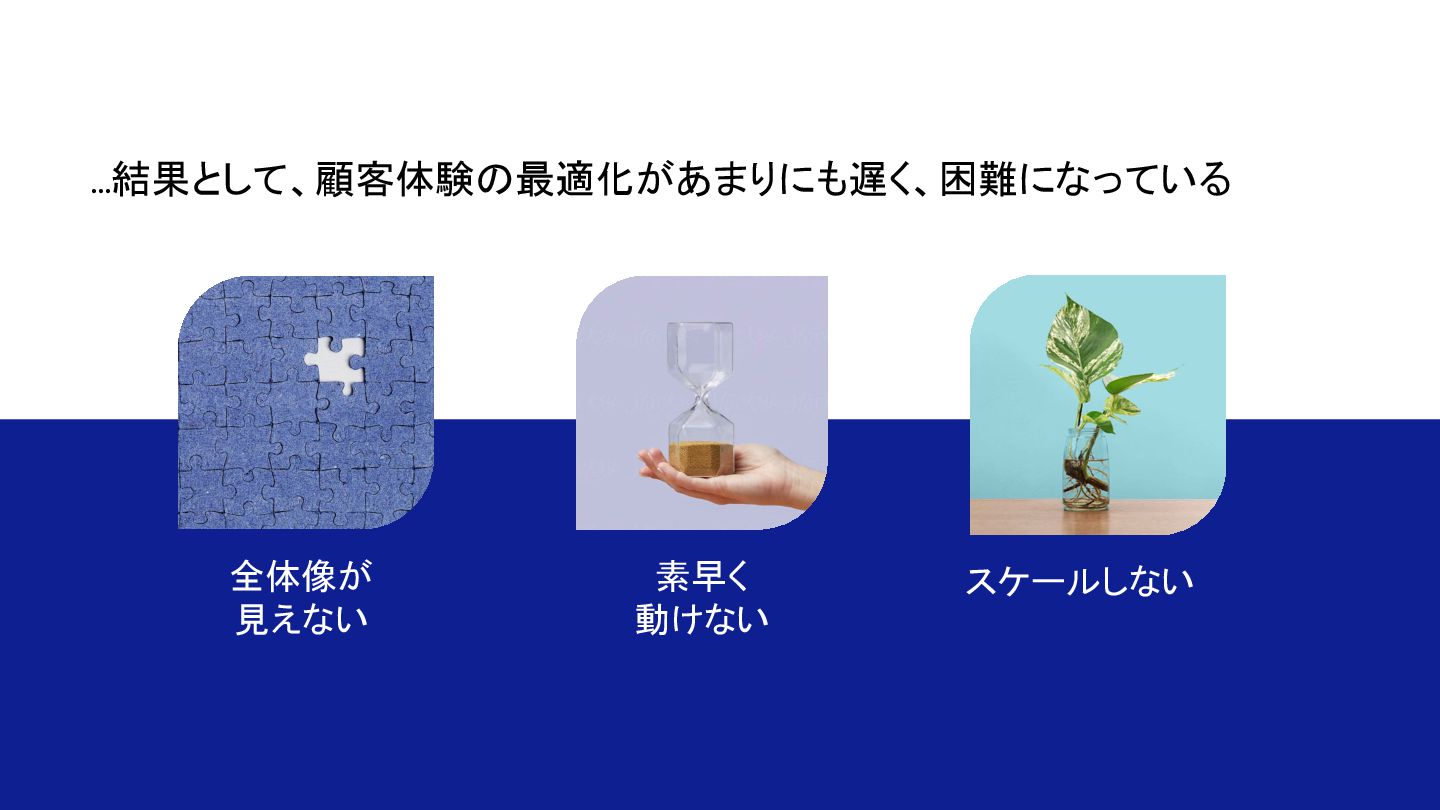 …結果として、顧客体験の最適化があまりにも遅く、困難になっている

全体像が
見えない

素早く
動けない

スケールしない